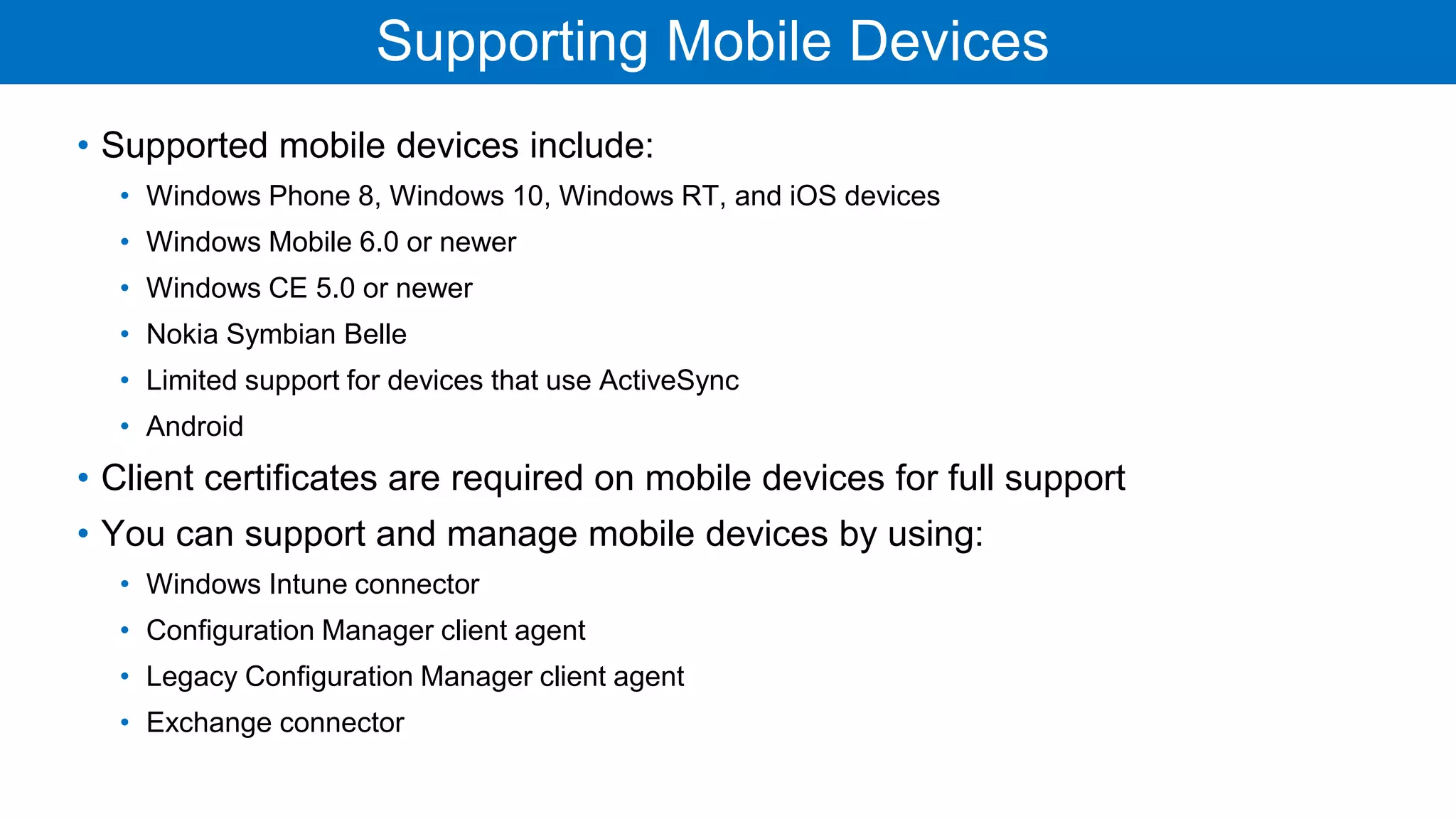 Supporting Mobile Devices

• Supported mobile devices include:
  • Windows Phone 8, Windows 10, Windows RT, and iOS devices
  • Windows Mobile 6.0 or newer
  • Windows CE 5.0 or newer
  • Nokia Symbian Belle
  • Limited support for devices that use ActiveSync
  • Android
• Client certificates are required on mobile devices for full support
• You can support and manage mobile devices by using:
  • Windows Intune connector
  • Configuration Manager client agent
  • Legacy Configuration Manager client agent
  • Exchange connector